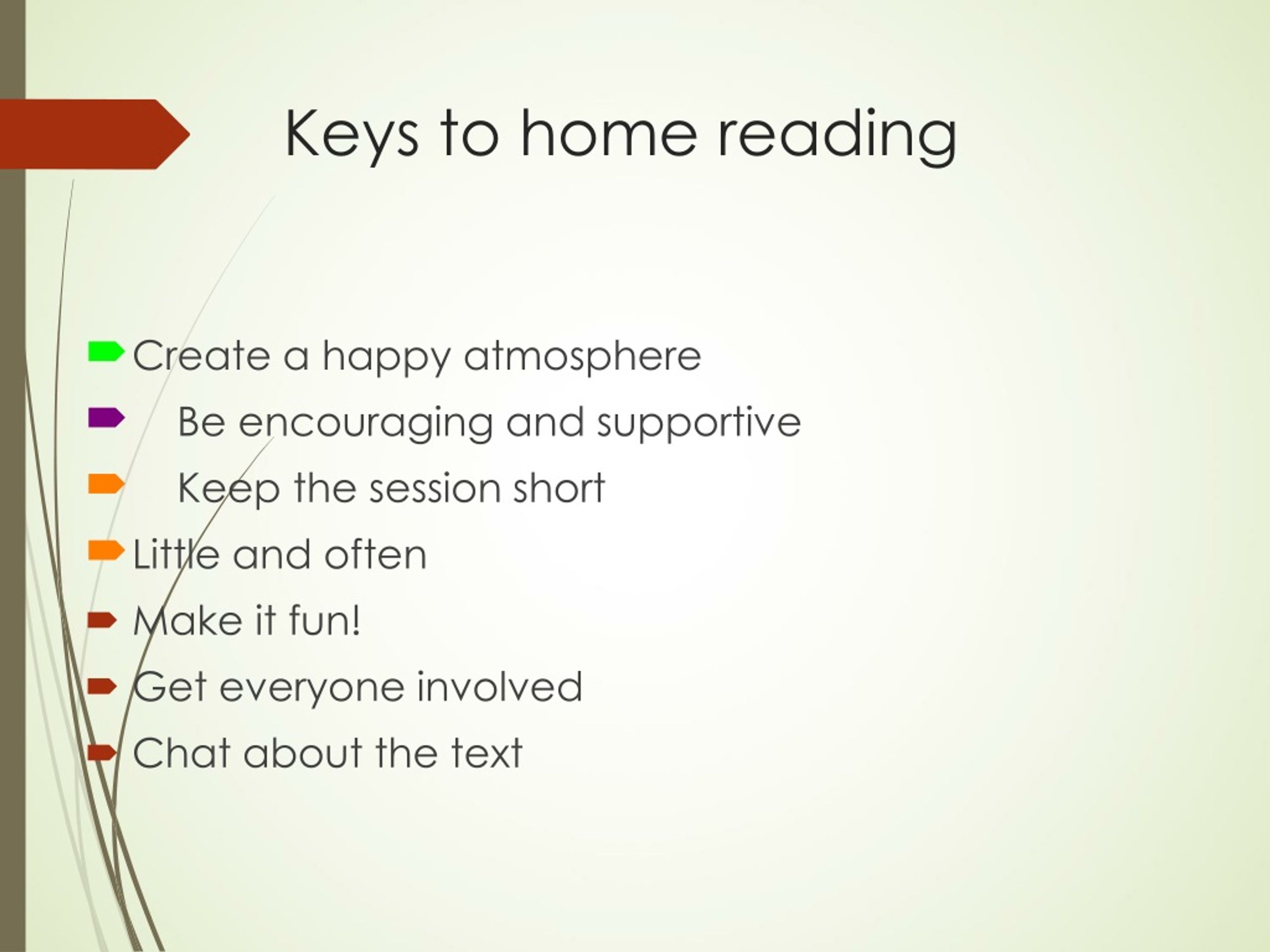 Keys to home reading

Create a happy atmosphere

Be encouraging and supportive

Keep the session short

Little and often

Make it fun!

Get everyone involved

Chat about the text